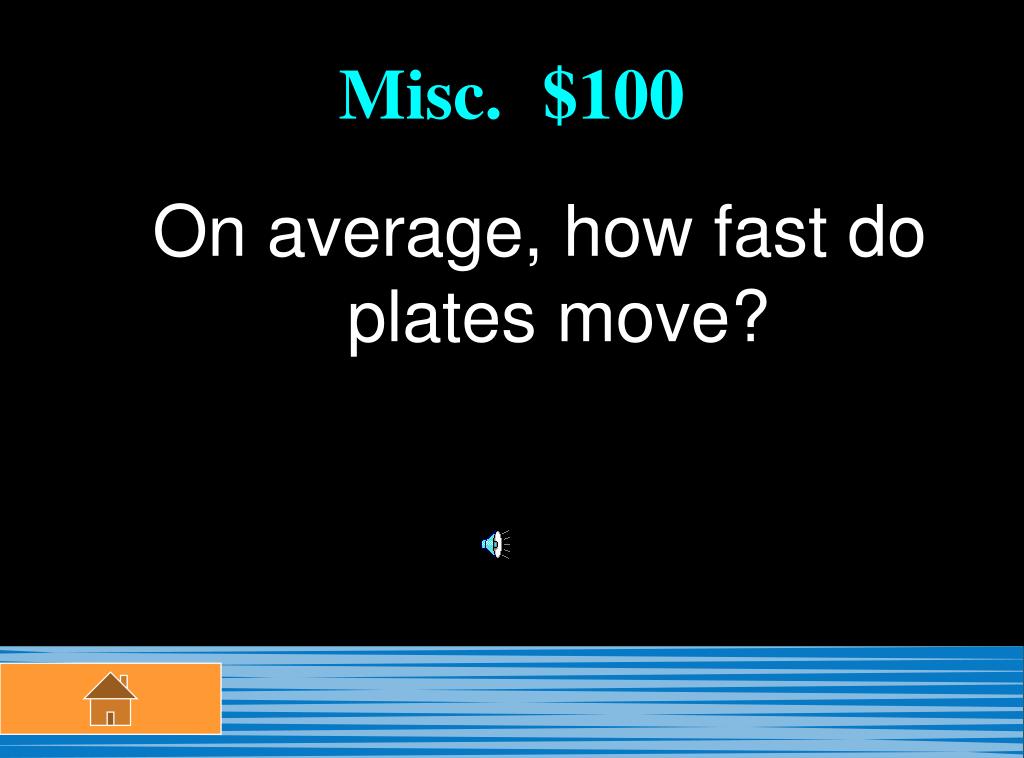 Misc. \$100

On average, how fast do plates move?